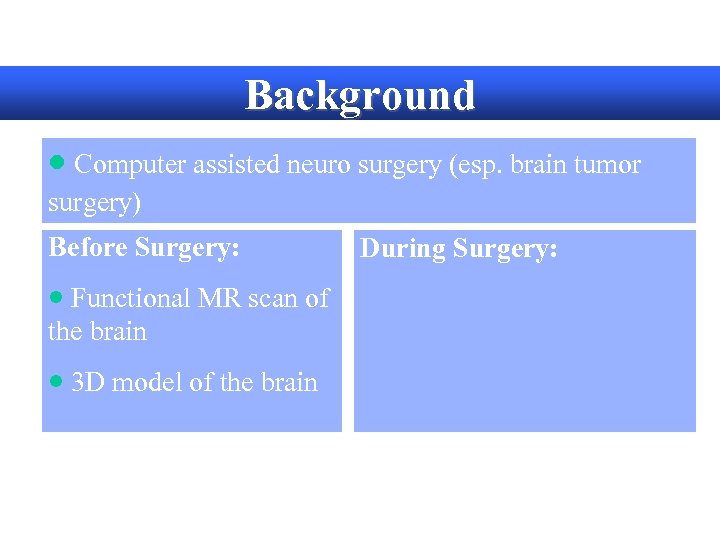 Background

• Computer assisted neuro surgery (esp. brain tumor surgery)

Before Surgery:

• Functional MR scan of the brain

• 3D model of the brain

During Surgery: